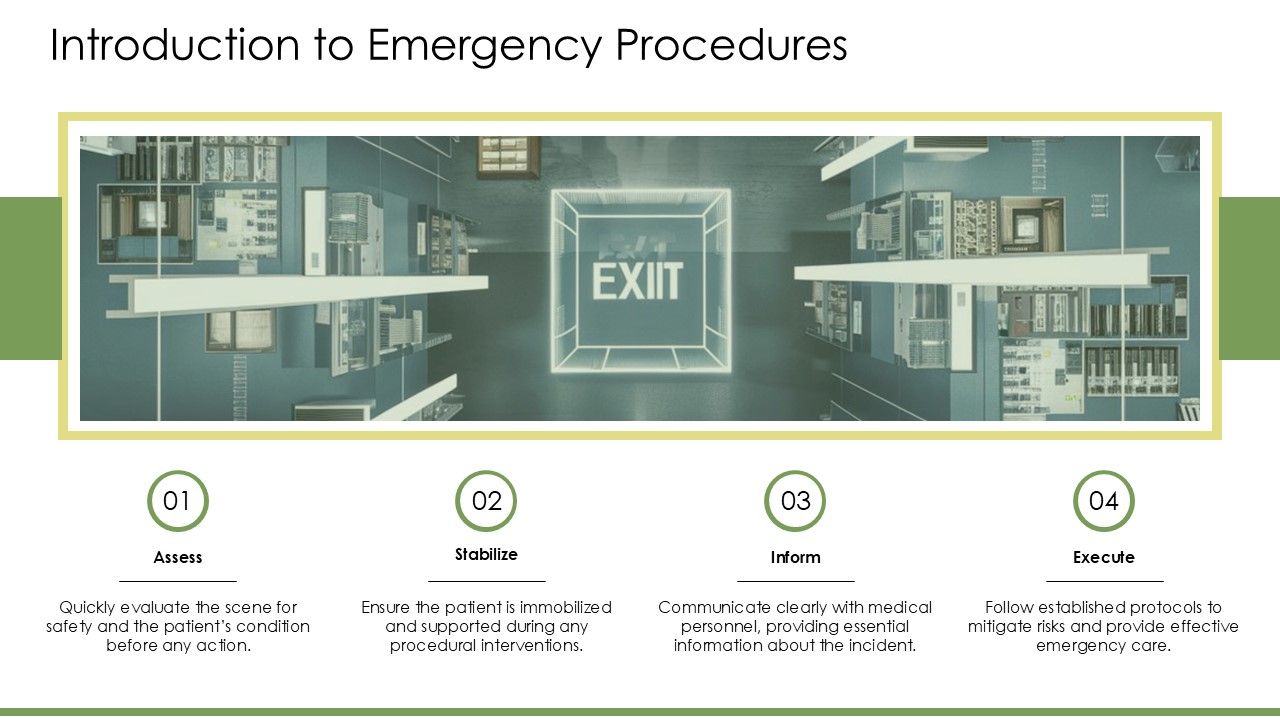 Introduction to Emergency Procedures

EXIIT

01

Assess

Quickly evaluate the scene for safety and the patient's condition before any action.

02

Stabilize

Ensure the patient is immobilized and supported during any procedural interventions.

03

Inform

Communicate clearly with medical personnel, providing essential information about the incident.

04

Execute

Follow established protocols to mitigate risks and provide effective emergency care.